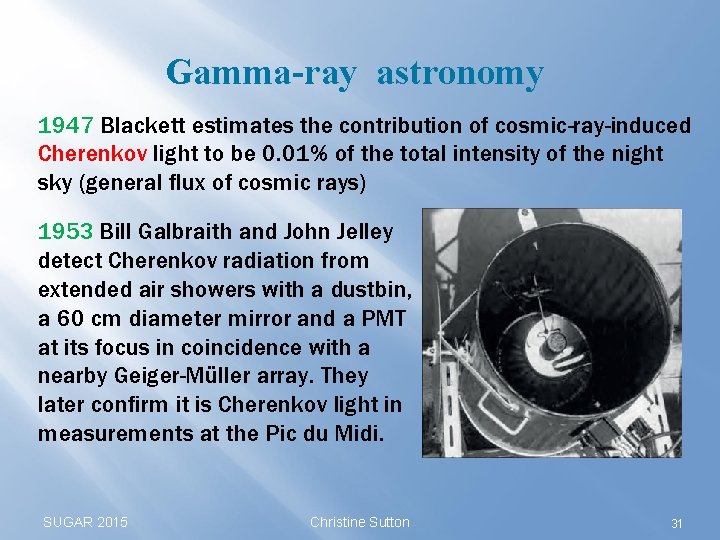 Gamma-ray astronomy

1947 Blackett estimates the contribution of cosmic-ray-induced Cherenkov light to be 0.01% of the total intensity of the night sky (general flux of cosmic rays)

1953 Bill Galbraith and John Jelley detect Cherenkov radiation from extended air showers with a dustbin, a 60 cm diameter mirror and a PMT at its focus in coincidence with a nearby Geiger-Müller array. They later confirm it is Cherenkov light in measurements at the Pic du Midi.

SUGAR 2015 Christine Sutton 31